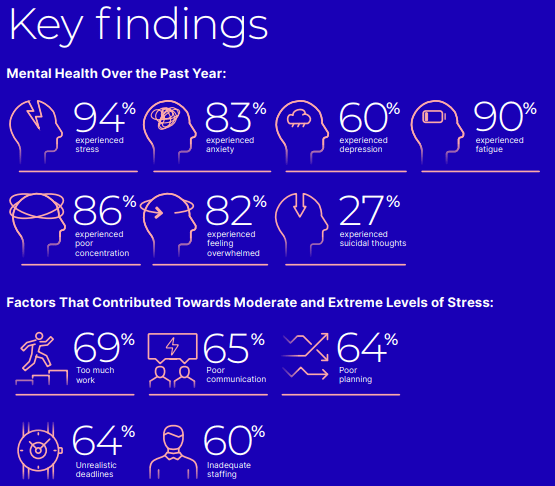 Key findings

Mental Health Over the Past Year:

94% experienced stress

83% experienced anxiety

60% experienced depression

90% experienced fatigue

86% experienced poor concentration

82% experienced feeling overwhelmed

27% experienced suicidal thoughts

Factors That Contributed Towards Moderate and Extreme Levels of Stress:

69% Too much work

65% Poor communication

64% Poor planning

64% Unrealistic deadlines

60% Inadequate staffing